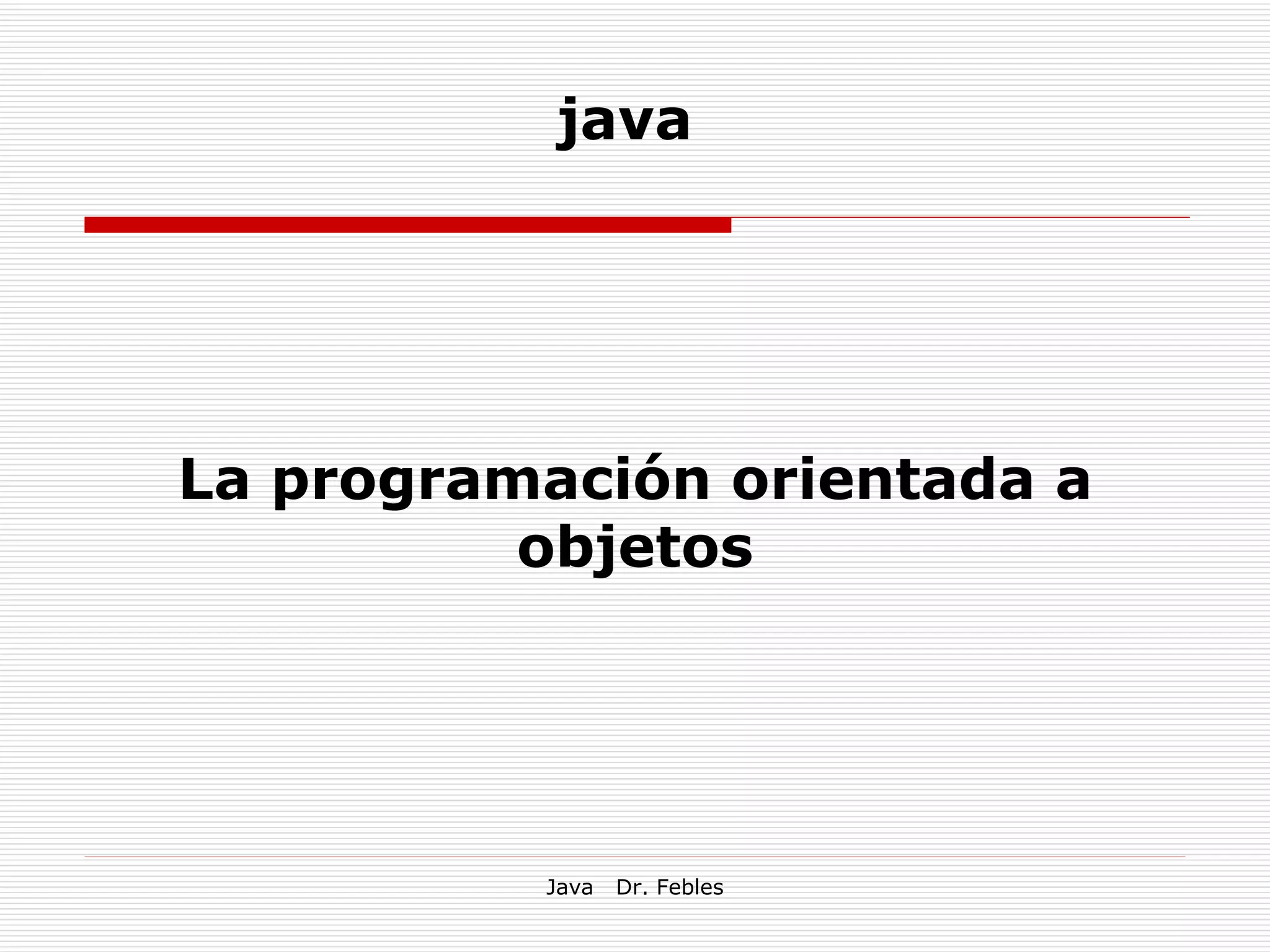 java

La programación orientada a objetos

Java Dr. Febles